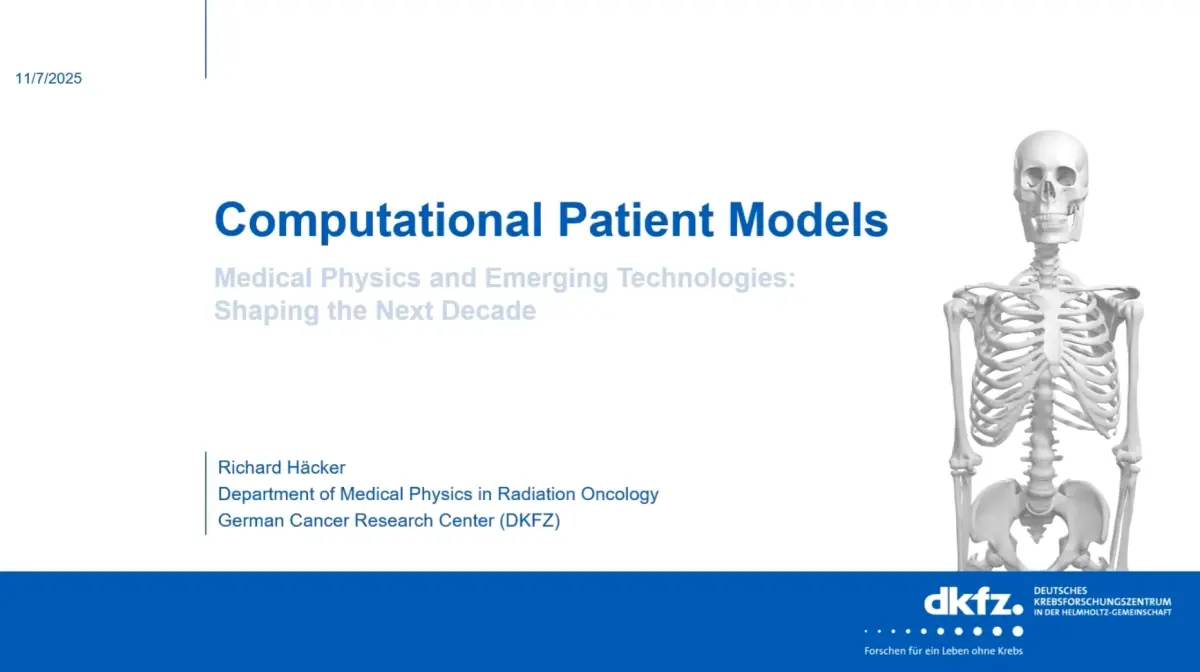 11/7/2025

Computational Patient Models

Medical Physics and Emerging Technologies: Shaping the Next Decade

Richard Häcker
Department of Medical Physics in Radiation Oncology
German Cancer Research Center (DKFZ)

dkfz. DEUTSCHES KREBSFORSCHUNGSZENTRUM IN DER HELMHOLTZ-GEMEINSCHAFT

Forschen für ein Leben ohne Krebs